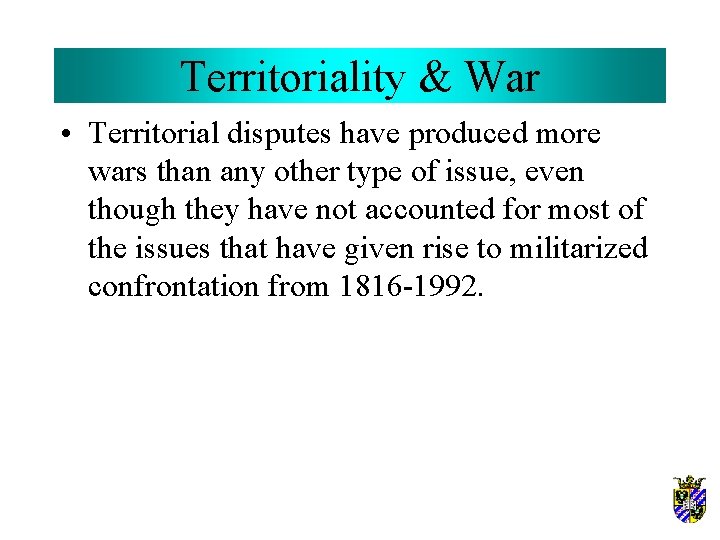 Territoriality & War

• Territorial disputes have produced more wars than any other type of issue, even though they have not accounted for most of the issues that have given rise to militarized confrontation from 1816-1992.